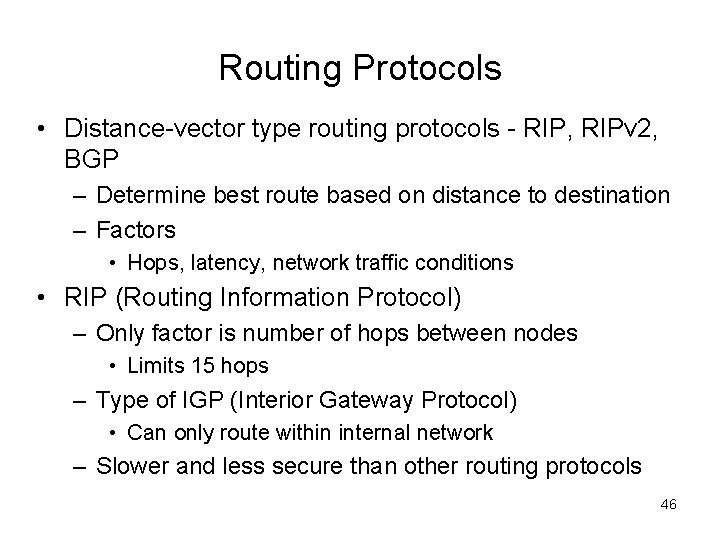 Routing Protocols

• Distance-vector type routing protocols - RIP, RIPv2, BGP
  – Determine best route based on distance to destination
  – Factors
    • Hops, latency, network traffic conditions
• RIP (Routing Information Protocol)
  – Only factor is number of hops between nodes
    • Limits 15 hops
  – Type of IGP (Interior Gateway Protocol)
    • Can only route within internal network
  – Slower and less secure than other routing protocols

46